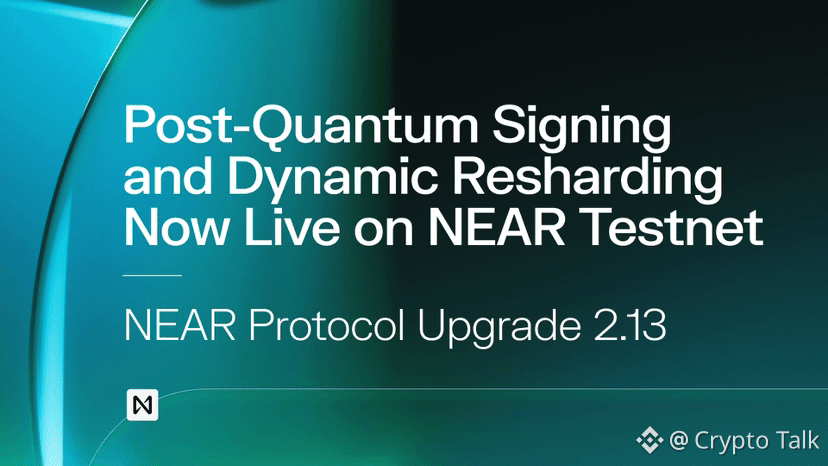 Post-Quantum Signing and Dynamic Resharding Now Live on NEAR Testnet

NEAR Protocol Upgrade 2.13

@ Crypto Talk